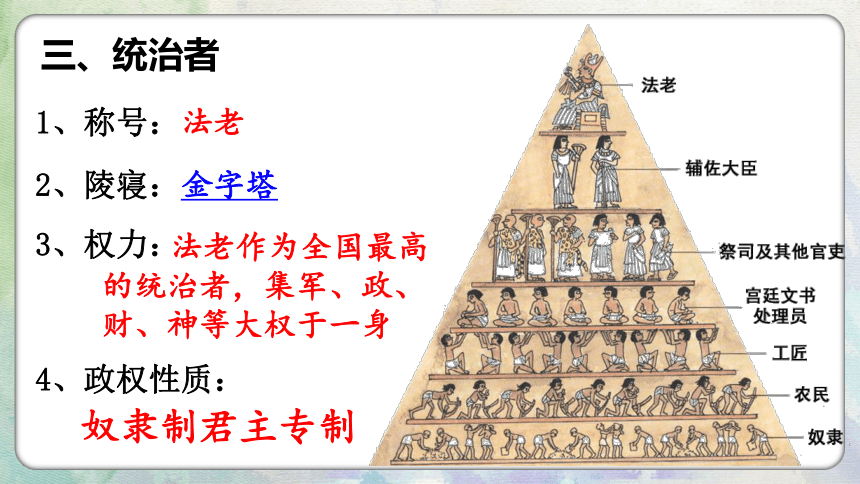 三、统治者

1、称号：法老

2、陵寝：金字塔

3、权力：法老作为全国最高的统治者，集军、政、财、神等大权于一身

4、政权性质：

奴隶制君主专制

法老

辅佐大臣

祭司及其他官吏

宫廷文书处理员

工匠

农民

奴隶